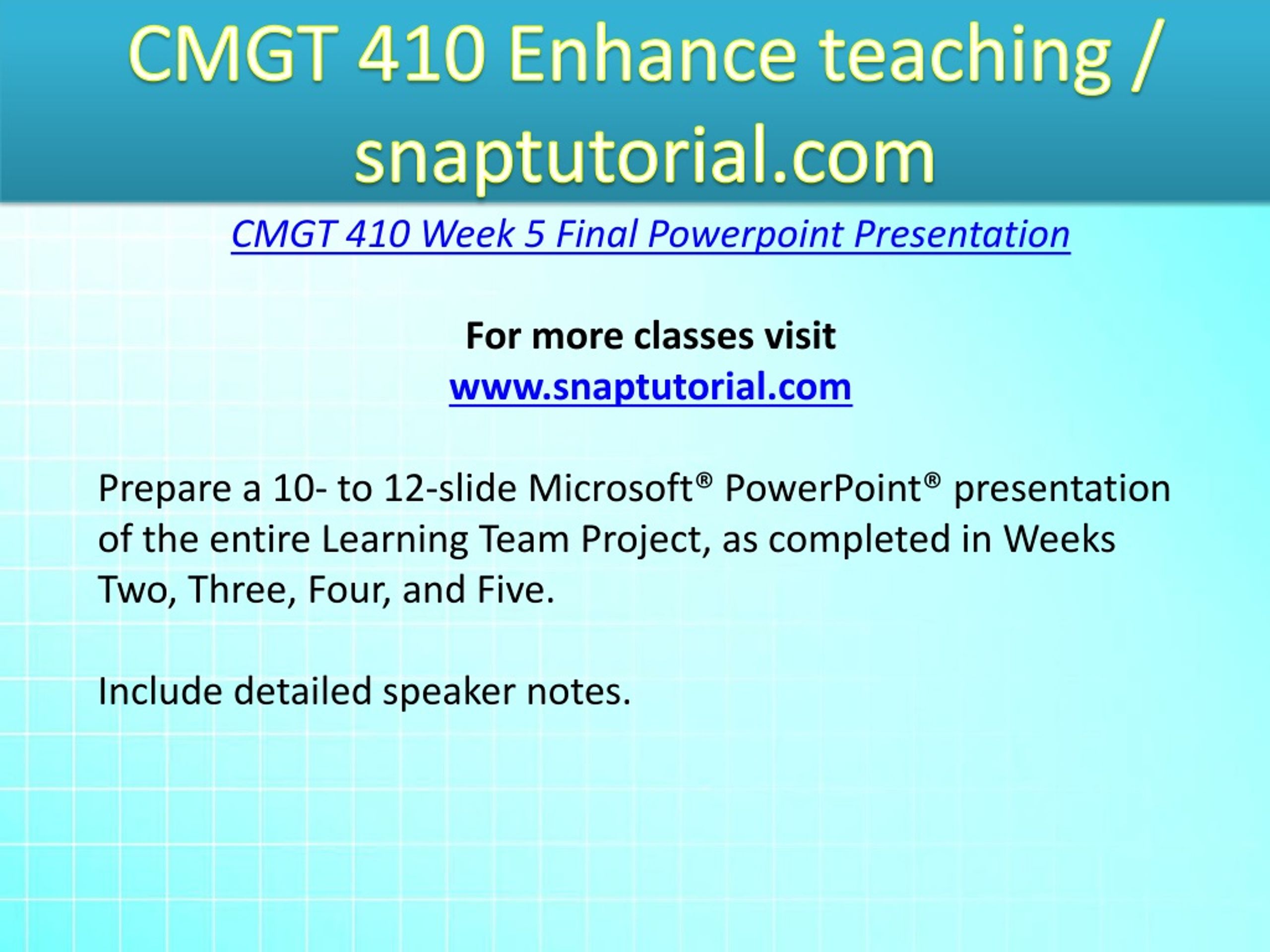 CMGT 410 Enhance teaching / snaptutorial.com

CMGT 410 Week 5 Final Powerpoint Presentation

For more classes visit
www.snaptutorial.com

Prepare a 10- to 12-slide Microsoft® PowerPoint® presentation of the entire Learning Team Project, as completed in Weeks Two, Three, Four, and Five.

Include detailed speaker notes.